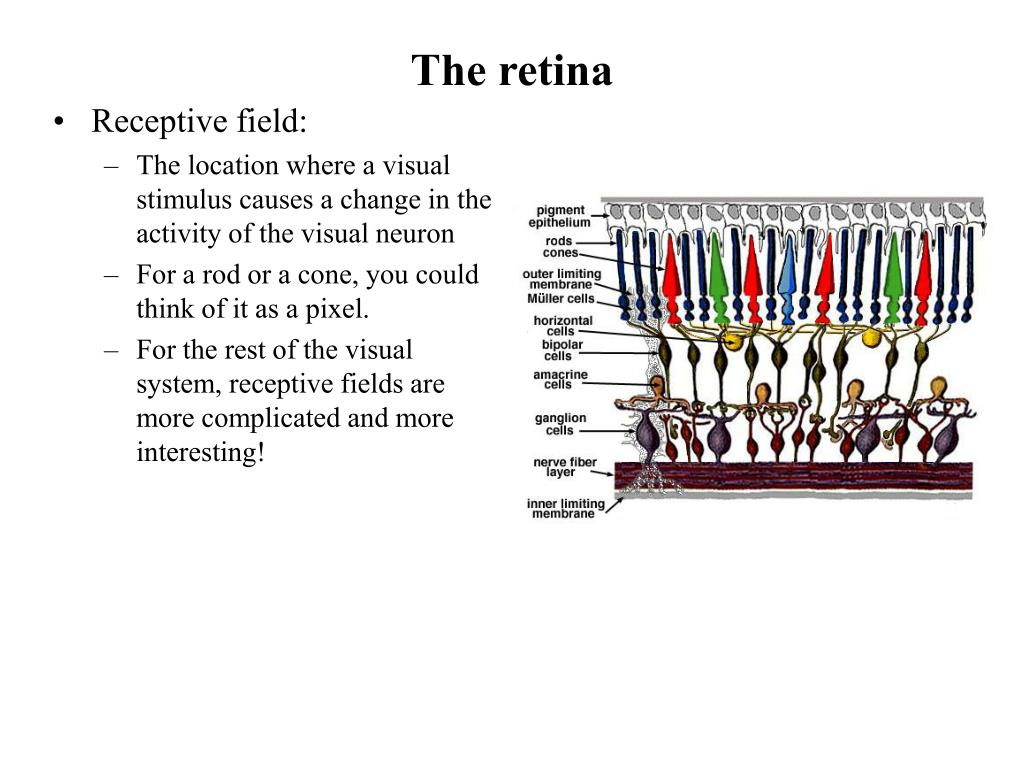 The retina

• Receptive field:
  – The location where a visual stimulus causes a change in the activity of the visual neuron
  – For a rod or a cone, you could think of it as a pixel.
  – For the rest of the visual system, receptive fields are more complicated and more interesting!

pigment epithelium
rods
cones
outer limiting membrane
Müller cells
horizontal cells
bipolar cells
amacrine cells
ganglion cells
nerve fiber layer
inner limiting membrane